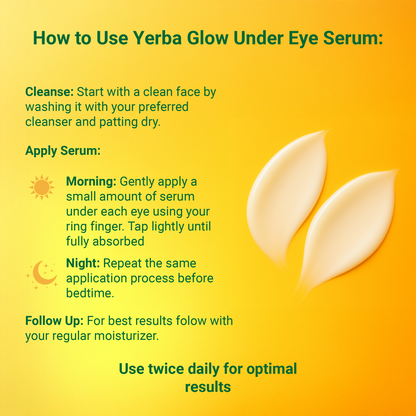 How to Use Yerba Glow Under Eye Serum:

Cleanse: Start with a clean face by washing it with your preferred cleanser and patting dry.

Apply Serum:

Morning: Gently apply a small amount of serum under each eye using your ring finger. Tap lightly until fully absorbed

Night: Repeat the same application process before bedtime.

Follow Up: For best results folow with your regular moisturizer.

Use twice daily for optimal results